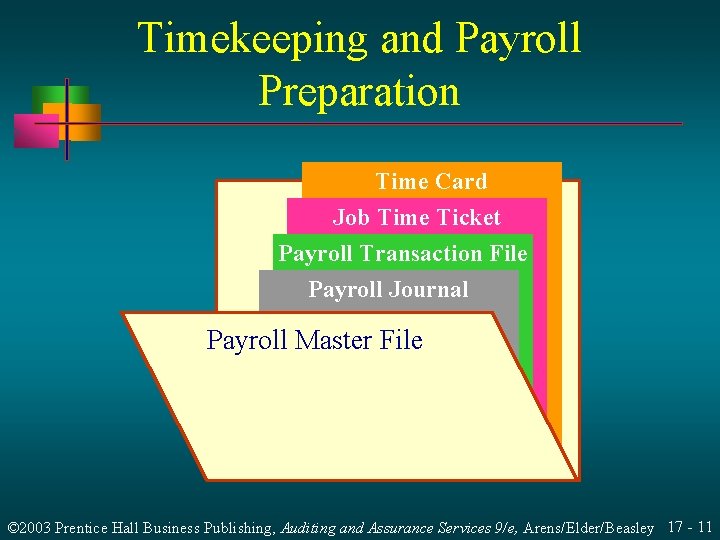 Timekeeping and Payroll Preparation

Time Card

Job Time Ticket

Payroll Transaction File

Payroll Journal

Payroll Master File

©2003 Prentice Hall Business Publishing, Auditing and Assurance Services 9/e, Arens/Elder/Beasley 17 - 11